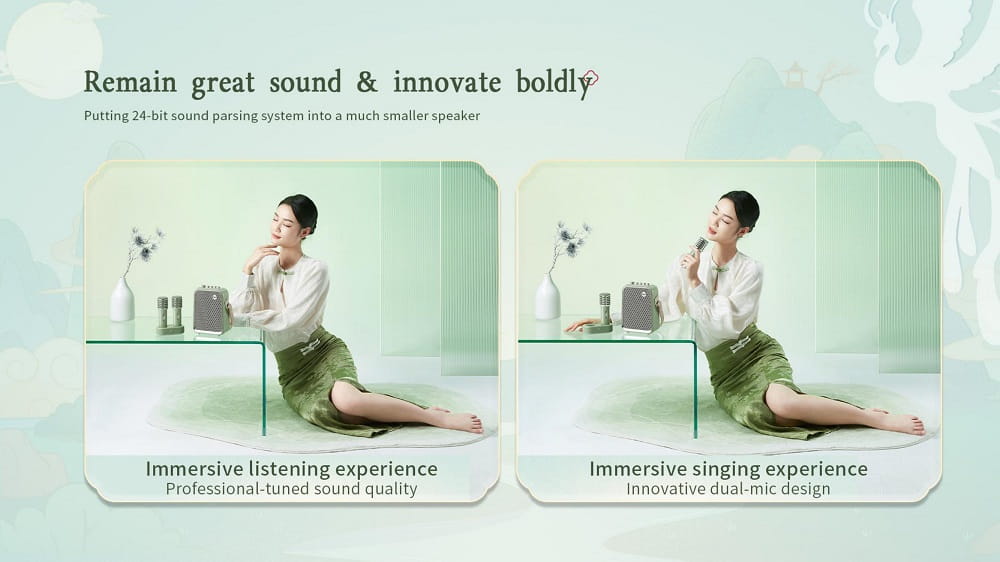 Remain great sound & innovate boldly

Putting 24-bit sound parsing system into a much smaller speaker

Immersive listening experience
Professional-tuned sound quality

Immersive singing experience
Innovative dual-mic design